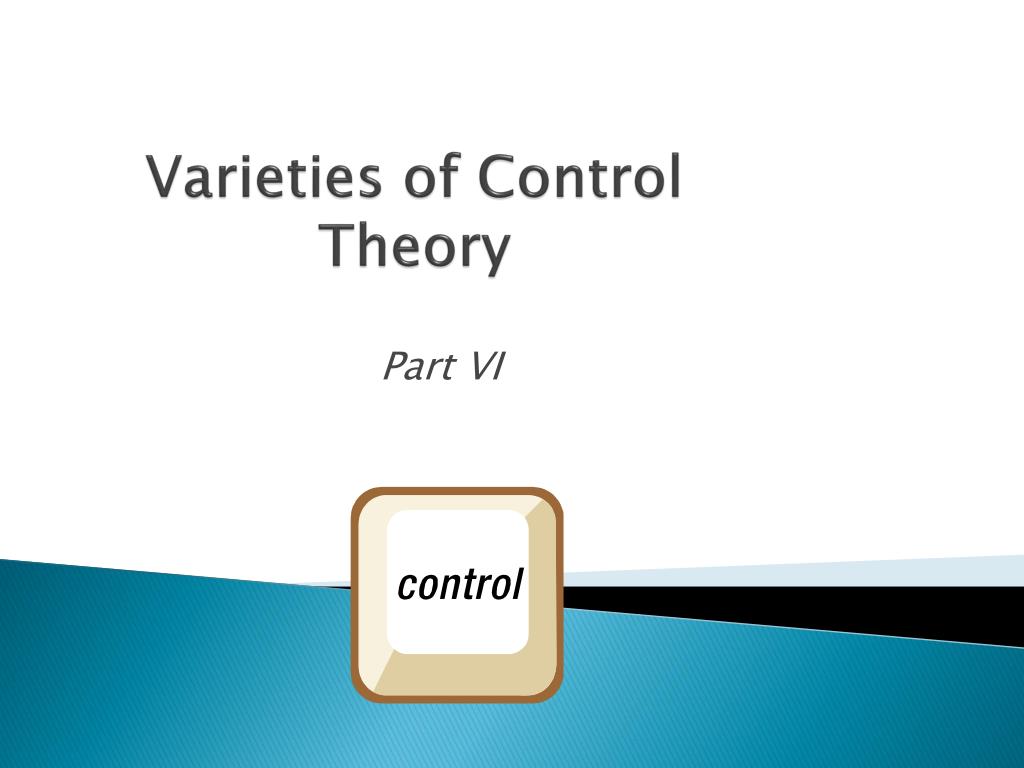 Varieties of Control Theory

Part VI

control